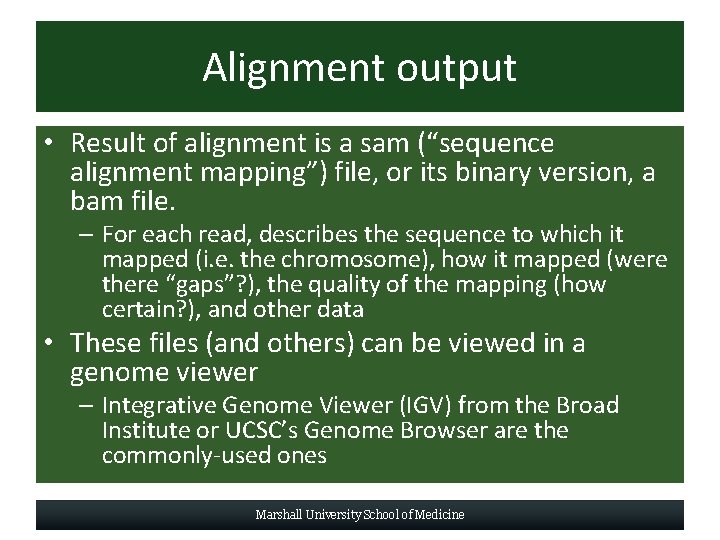 Alignment output

• Result of alignment is a sam (“sequence alignment mapping”) file, or its binary version, a bam file.

– For each read, describes the sequence to which it mapped (i.e. the chromosome), how it mapped (were there “gaps”?), the quality of the mapping (how certain?), and other data

• These files (and others) can be viewed in a genome viewer

– Integrative Genome Viewer (IGV) from the Broad Institute or UCSC’s Genome Browser are the commonly-used ones

Marshall University School of Medicine